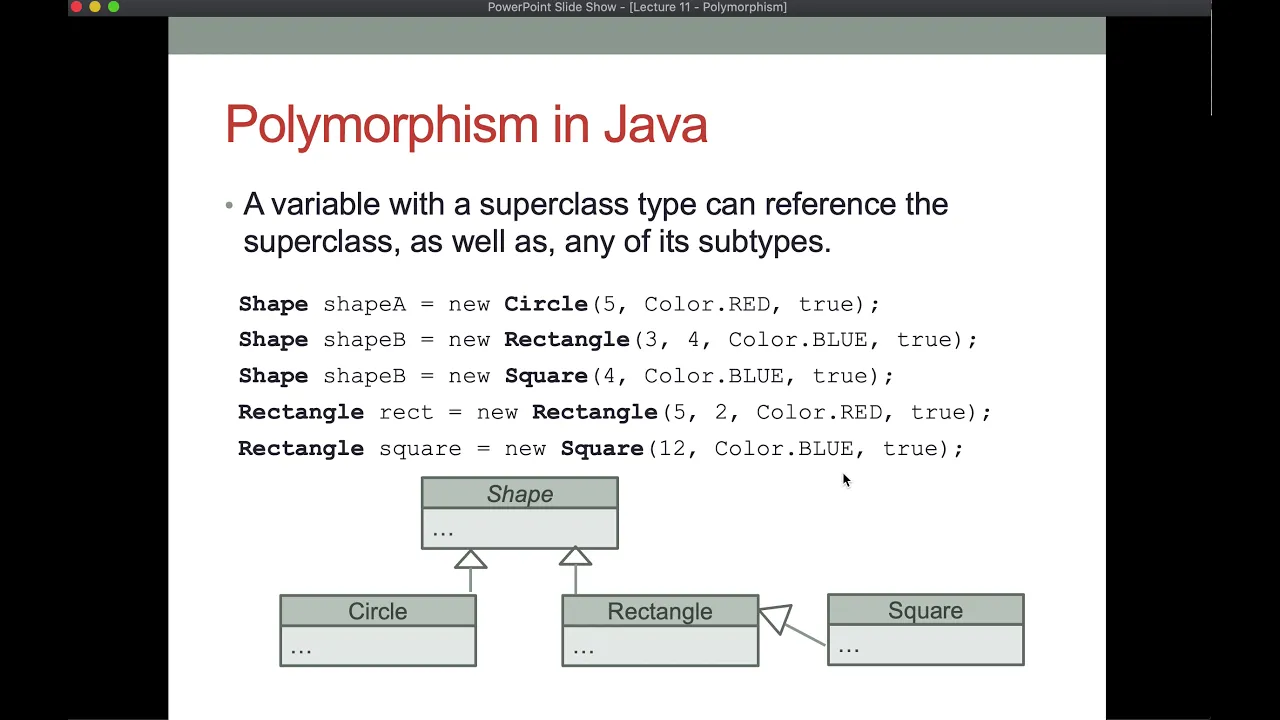 PowerPoint Slide Show - [Lecture 11 - Polymorphism]

Polymorphism in Java

• A variable with a superclass type can reference the superclass, as well as, any of its subtypes.

Shape shapeA = new Circle(5, Color.RED, true);
Shape shapeB = new Rectangle(3, 4, Color.BLUE, true);
Shape shapeB = new Square(4, Color.BLUE, true);
Rectangle rect = new Rectangle(5, 2, Color.RED, true);
Rectangle square = new Square(12, Color.BLUE, true);

Shape
...

Circle
...

Rectangle
...

Square
...